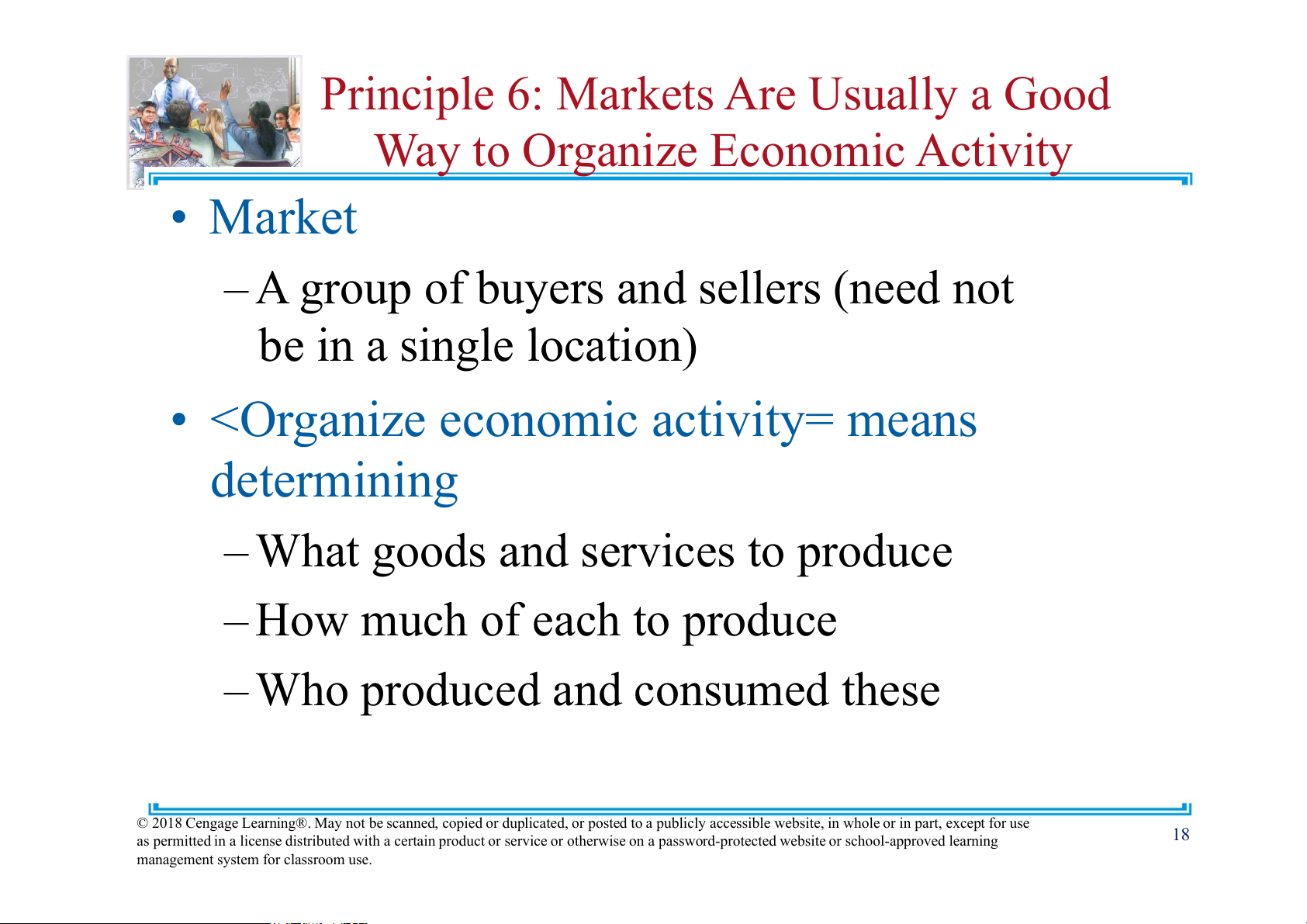 Principle 6: Markets Are Usually a Good Way to Organize Economic Activity

• Market

– A group of buyers and sellers (need not be in a single location)

• <Organize economic activity= means determining

– What goods and services to produce

– How much of each to produce

– Who produced and consumed these

© 2018 Cengage Learning®. May not be scanned, copied or duplicated, or posted to a publicly accessible website, in whole or in part, except for use as permitted in a license distributed with a certain product or service or otherwise on a password-protected website or school-approved learning management system for classroom use.

18